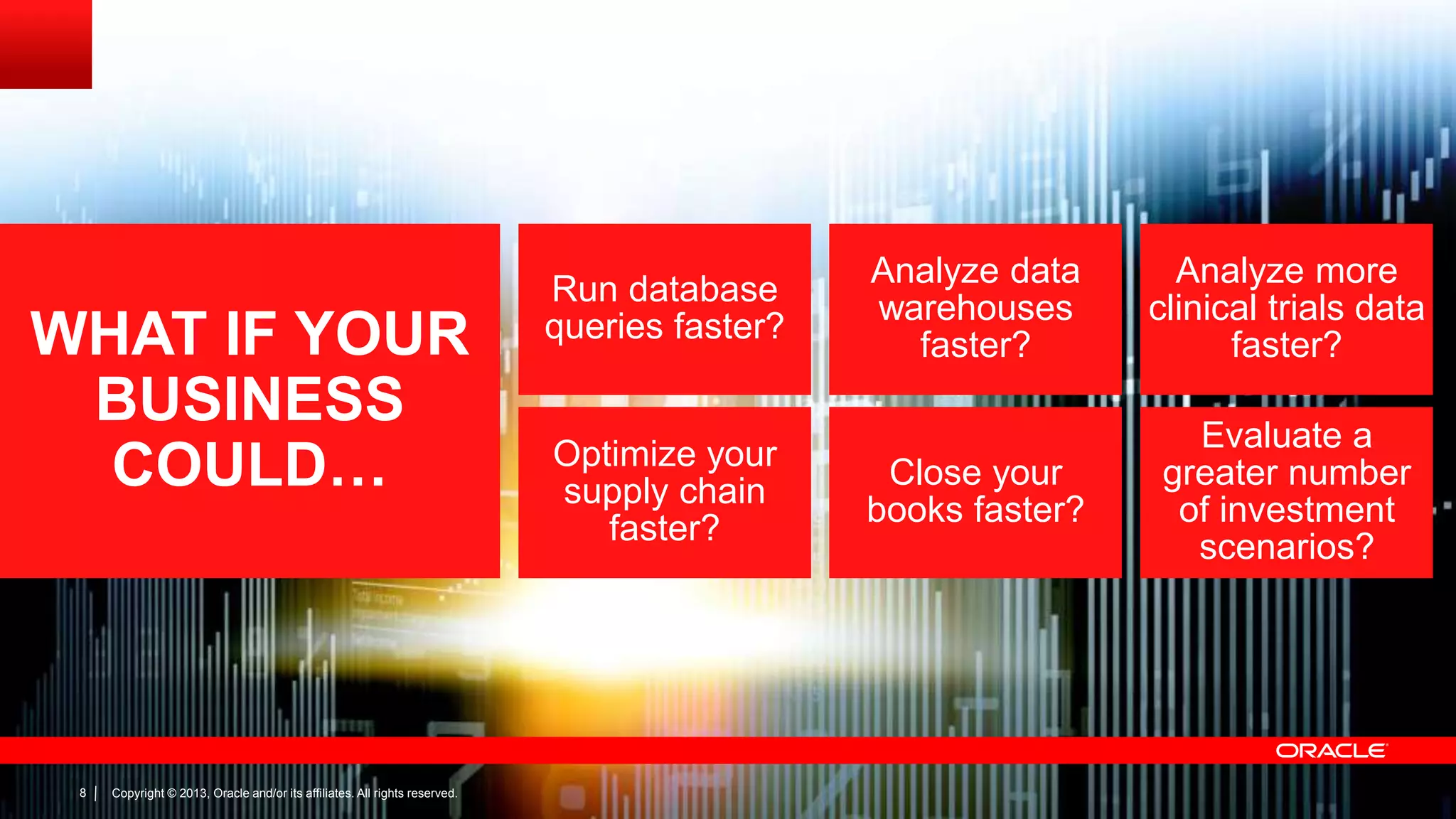 WHAT IF YOUR BUSINESS COULD…

Run database queries faster?

Analyze data warehouses faster?

Analyze more clinical trials data faster?

Optimize your supply chain faster?

Close your books faster?

Evaluate a greater number of investment scenarios?

ORACLE

8 | Copyright © 2013, Oracle and/or its affiliates. All rights reserved.